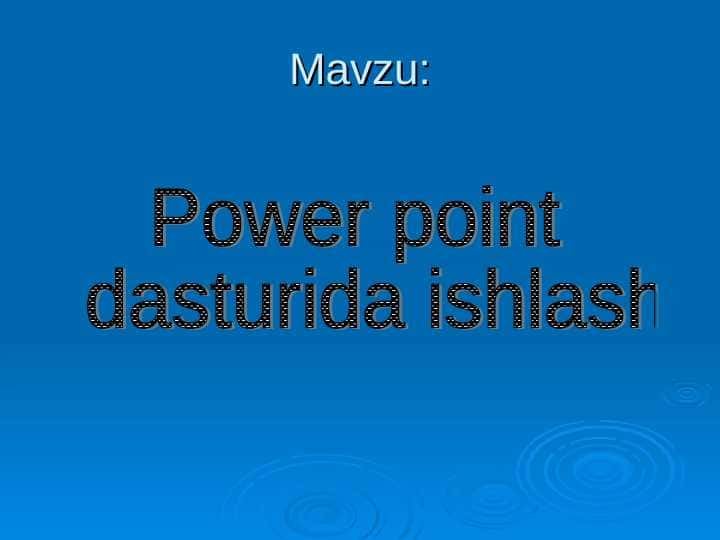 Mavzu:

Power point dasturida ishlash